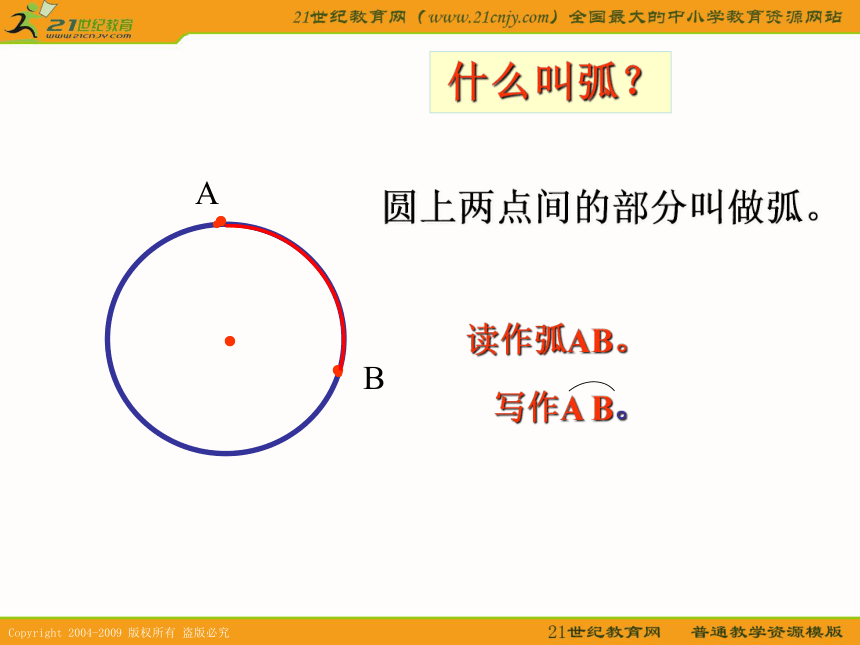 21世纪教育
www.21cnjy.com

21世纪教育网（www.21cnjy.com）全国最大的中小学教育资源网站

什么叫弧？

A

B

圆上两点间的部分叫做弧。

读作弧AB。

写作$\overset{\frown}{AB}$。

Copyright 2004-2009 版权所有 盗版必究

21世纪教育网 普通教学资源模版